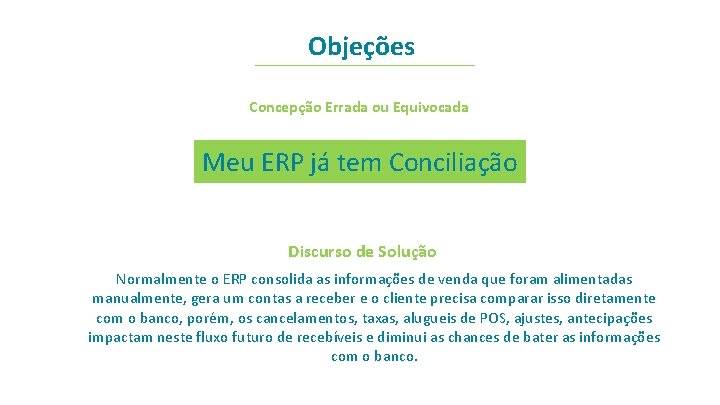 Objeções

Concepção Errada ou Equivocada

Meu ERP já tem Conciliação

Discurso de Solução

Normalmente o ERP consolida as informações de venda que foram alimentadas manualmente, gera um contas a receber e o cliente precisa comparar isso diretamente com o banco, porém, os cancelamentos, taxas, alugueis de POS, ajustes, antecipações impactam neste fluxo futuro de recebíveis e diminui as chances de bater as informações com o banco.